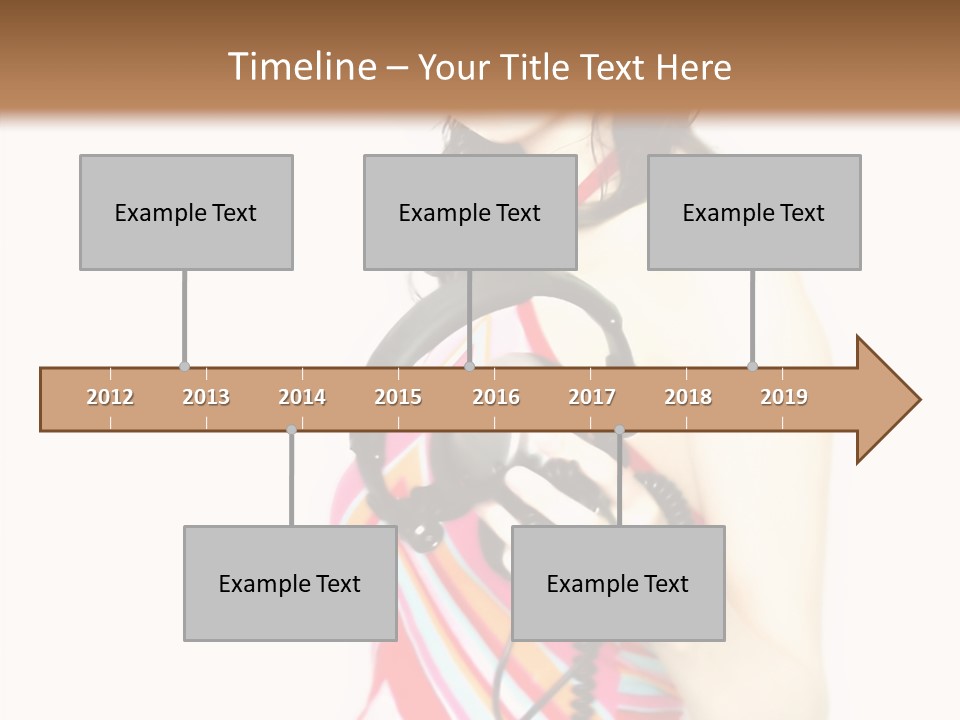 Timeline – Your Title Text Here

Example Text

Example Text

Example Text

2012 2013 2014 2015 2016 2017 2018 2019

Example Text

Example Text